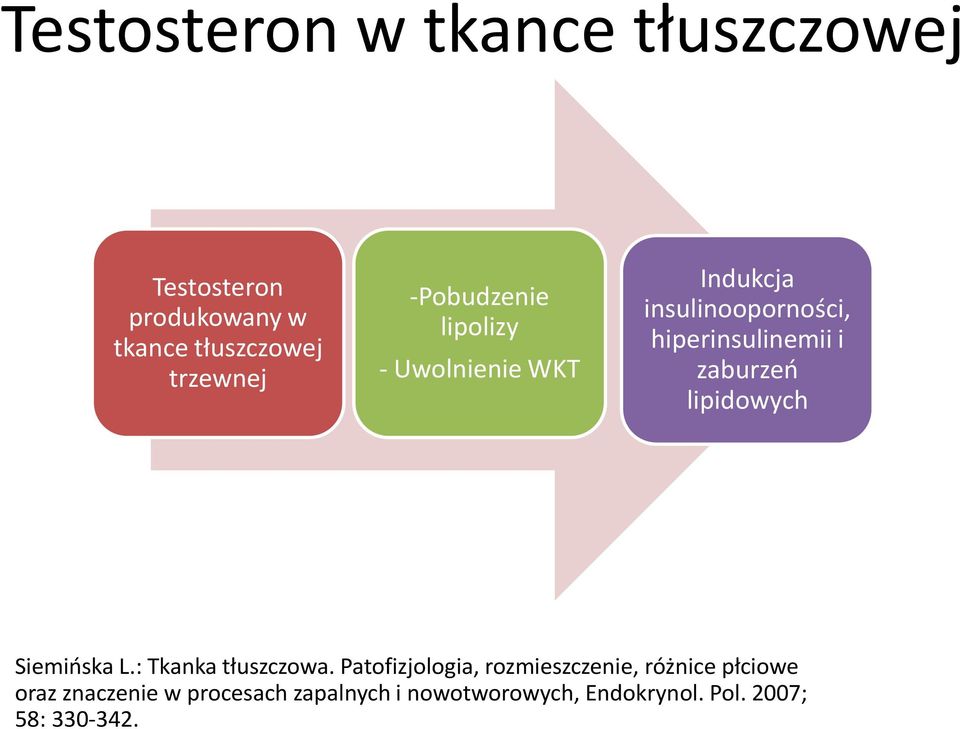 Testosteron w tkance tłuszczowej

Testosteron produkowany w tkance tłuszczowej trzewnej

-Pobudzenie lipolizy

- Uwolnienie WKT

Indukcja insulinooporności, hiperinsulinemii i zaburzeń lipidowych

Siemińska L.: Tkanka tłuszczowa. Patofizjologia, rozmieszczenie, różnice płciowe oraz znaczenie w procesach zapalnych i nowotworowych, Endokrynol. Pol. 2007; 58: 330-342.